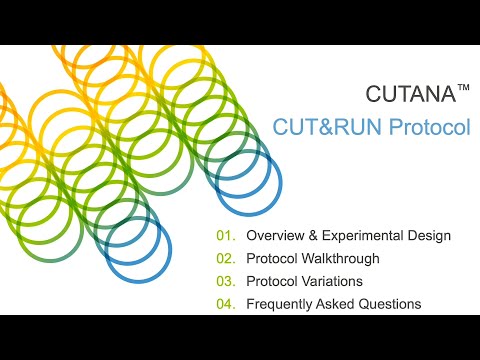 CUTANA™
CUT&RUN Protocol

01. Overview & Experimental Design
02. Protocol Walkthrough
03. Protocol Variations
04. Frequently Asked Questions